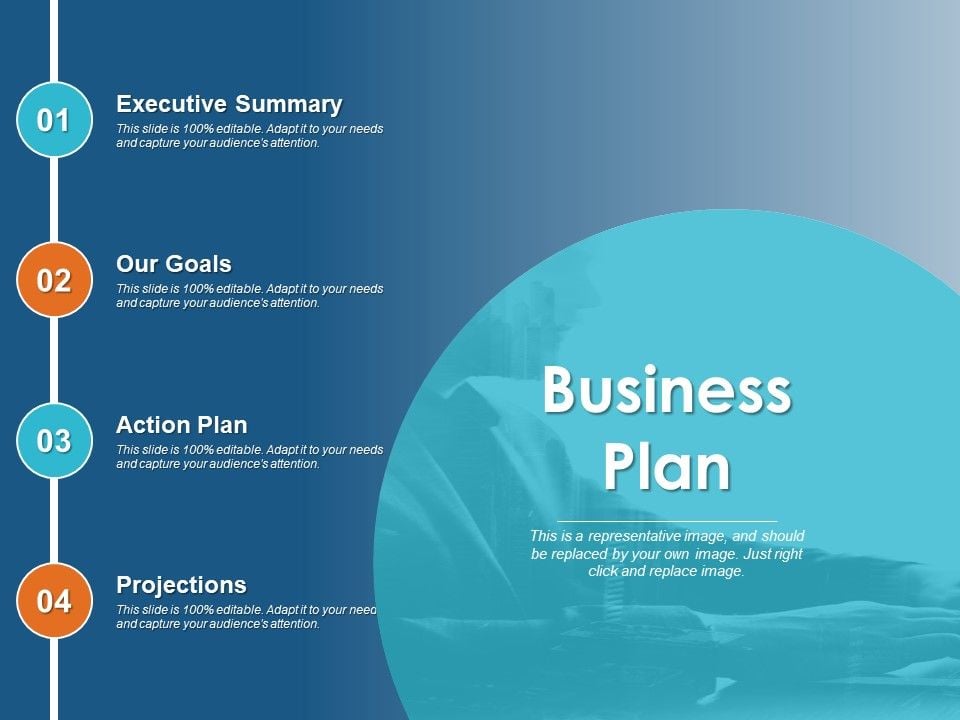 01
Executive Summary
This slide is 100% editable. Adapt it to your needs and capture your audience's attention.

02
Our Goals
This slide is 100% editable. Adapt it to your needs and capture your audience's attention.

03
Action Plan
This slide is 100% editable. Adapt it to your needs and capture your audience's attention.

04
Projections
This slide is 100% editable. Adapt it to your need and capture your audience's attention.

Business Plan

This is a representative image, and should be replaced by your own image. Just right click and replace image.